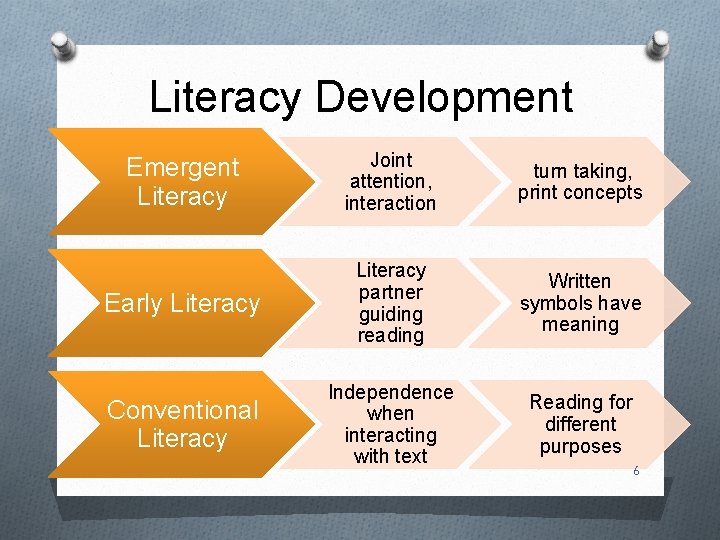 Literacy Development

Emergent Literacy

Joint attention, interaction

turn taking, print concepts

Early Literacy

Literacy partner guiding reading

Written symbols have meaning

Conventional Literacy

Independence when interacting with text

Reading for different purposes

6